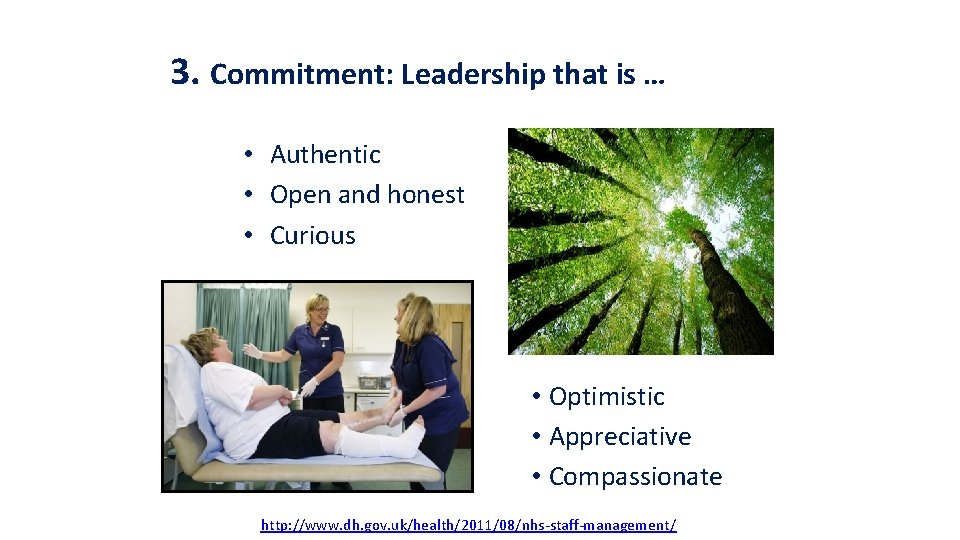 3. Commitment: Leadership that is …

• Authentic
• Open and honest
• Curious

• Optimistic
• Appreciative
• Compassionate

http://www.dh.gov.uk/health/2011/08/nhs-staff-management/